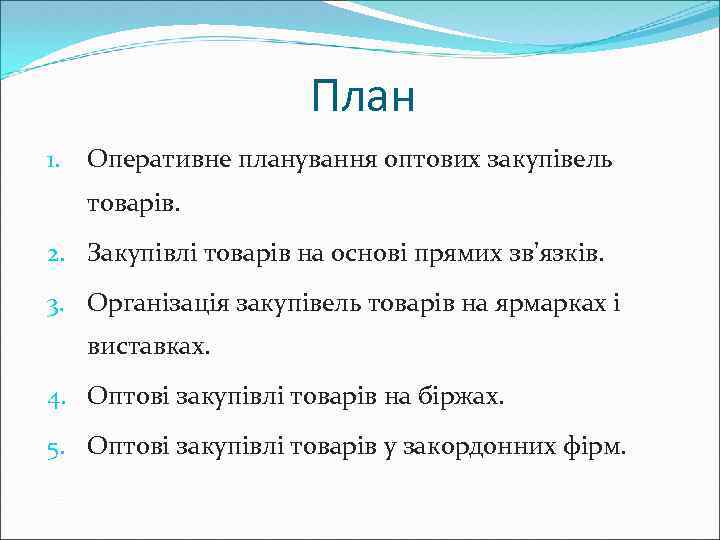 План

1. Оперативне планування оптових закупівель товарів.
2. Закупівлі товарів на основі прямих зв'язків.
3. Організація закупівель товарів на ярмарках і виставках.
4. Оптові закупівлі товарів на біржах.
5. Оптові закупівлі товарів у закордонних фірм.